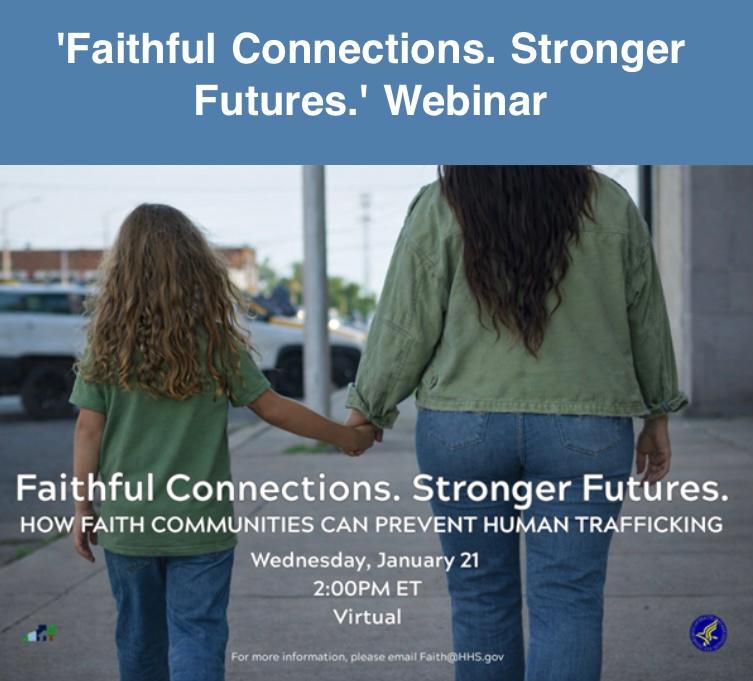 'Faithful Connections. Stronger Futures.' Webinar

Faithful Connections. Stronger Futures.
HOW FAITH COMMUNITIES CAN PREVENT HUMAN TRAFFICKING

Wednesday, January 21
2:00PM ET
Virtual

For more information, please email Faith@HHS.gov